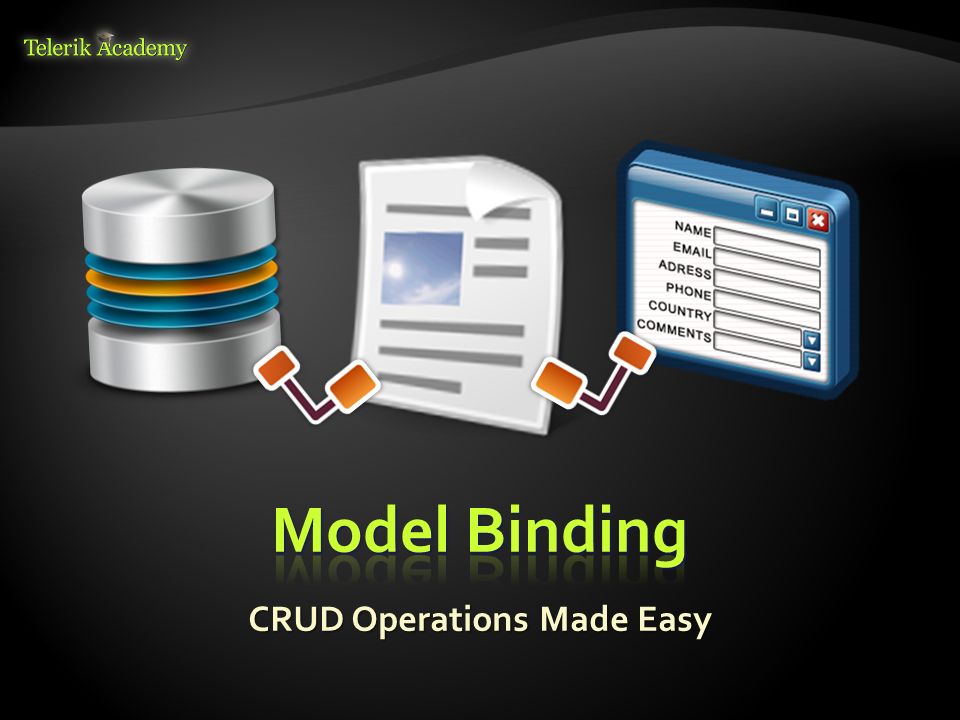 Telerik Academy

NAME
EMAIL
ADRESS
PHONE
COUNTRY
COMMENTS

Model Binding

CRUD Operations Made Easy